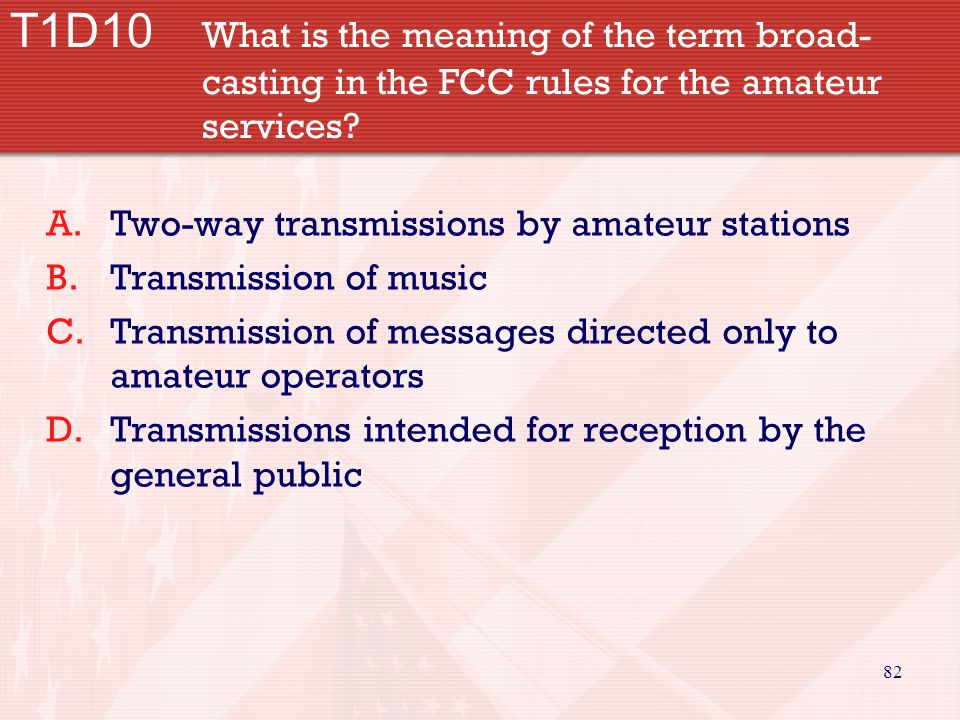 T1D10 What is the meaning of the term broadcasting in the FCC rules for the amateur services?

A. Two-way transmissions by amateur stations
B. Transmission of music
C. Transmission of messages directed only to amateur operators
D. Transmissions intended for reception by the general public

82